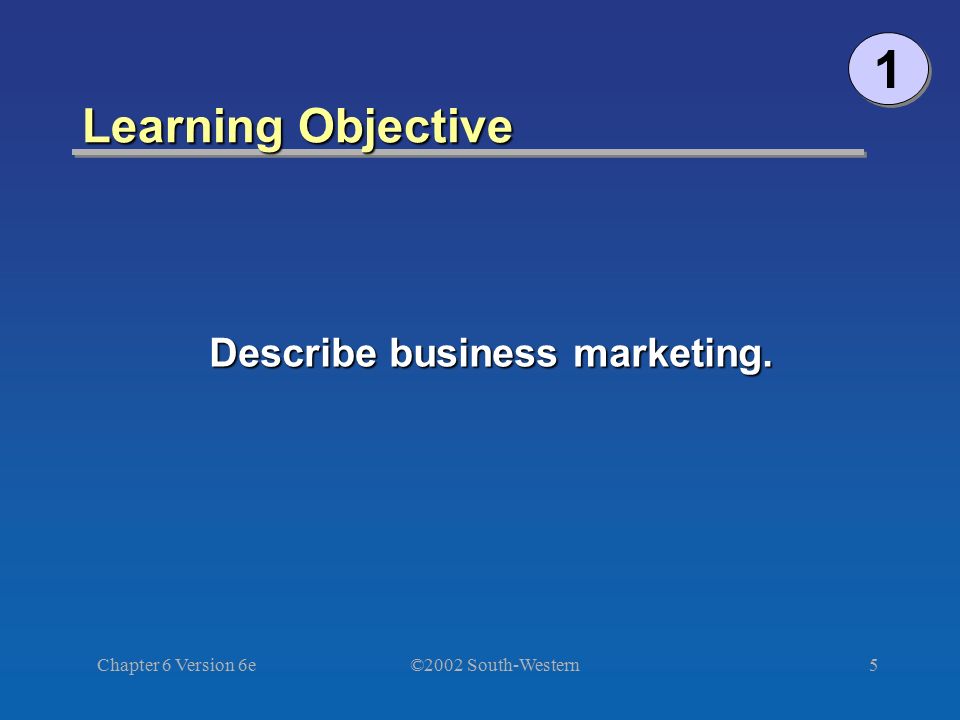 1

Learning Objective

Describe business marketing.

Chapter 6 Version 6e ©2002 South-Western 5